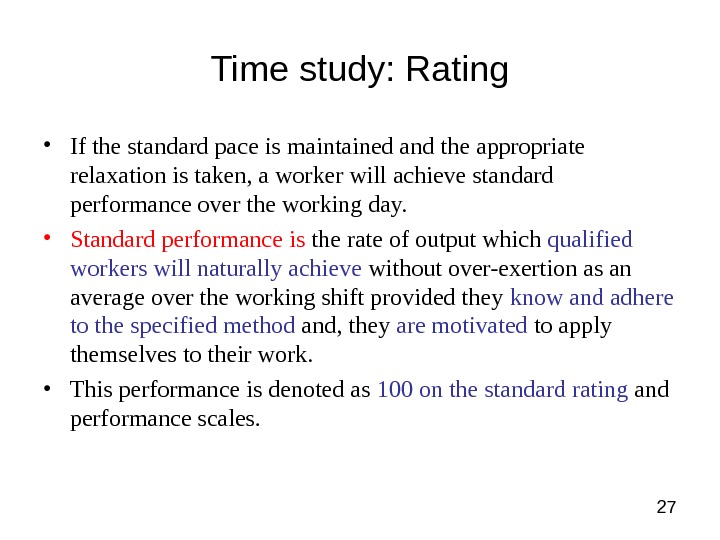 Time study: Rating

• If the standard pace is maintained and the appropriate relaxation is taken, a worker will achieve standard performance over the working day.

• Standard performance is the rate of output which qualified workers will naturally achieve without over-exertion as an average over the working shift provided they know and adhere to the specified method and, they are motivated to apply themselves to their work.

• This performance is denoted as 100 on the standard rating and performance scales.

27